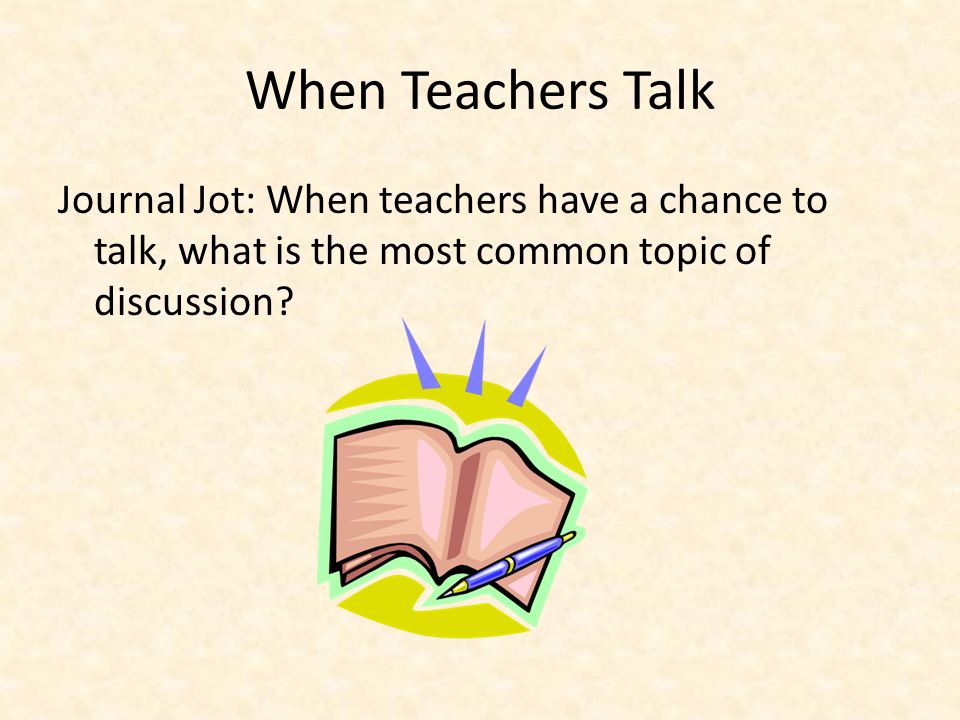 When Teachers Talk

Journal Jot: When teachers have a chance to talk, what is the most common topic of discussion?